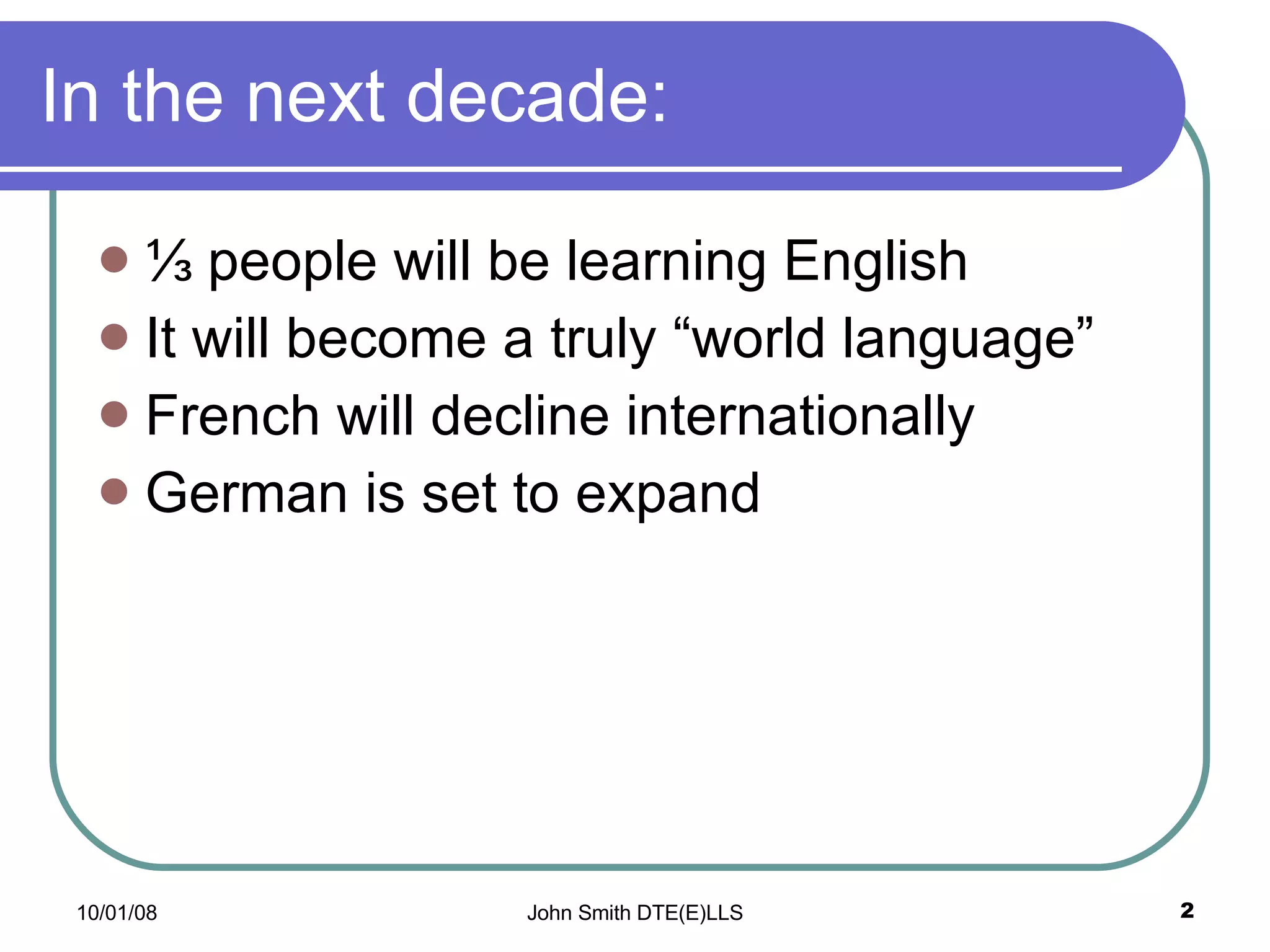 In the next decade:

- ⅓ people will be learning English
- It will become a truly “world language”
- French will decline internationally
- German is set to expand

10/01/08

John Smith DTE(E)LLS

2